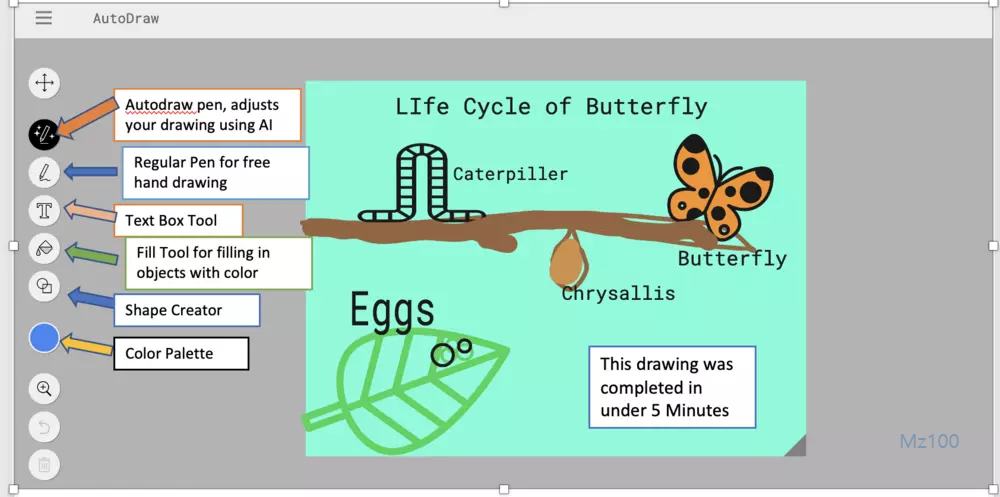 AutoDraw

Autodraw pen, adjusts your drawing using AI

Regular Pen for free hand drawing

Text Box Tool

Fill Tool for filling in objects with color

Shape Creator

Color Palette

LIfe Cycle of Butterfly

Caterpiller

Butterfly

Chrysallis

Eggs

This drawing was completed in under 5 Minutes

Mz100